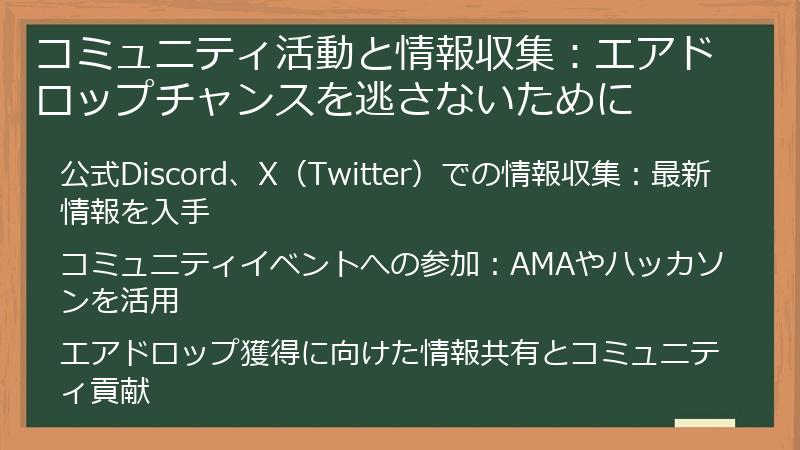 コミュニティ活動と情報収集：エアドロップチャンスを逃さないために

公式Discord、X（Twitter）での情報収集：最新情報を入手

コミュニティイベントへの参加：AMAやハッカソンを活用

エアドロップ獲得に向けた情報共有とコミュニティ貢献